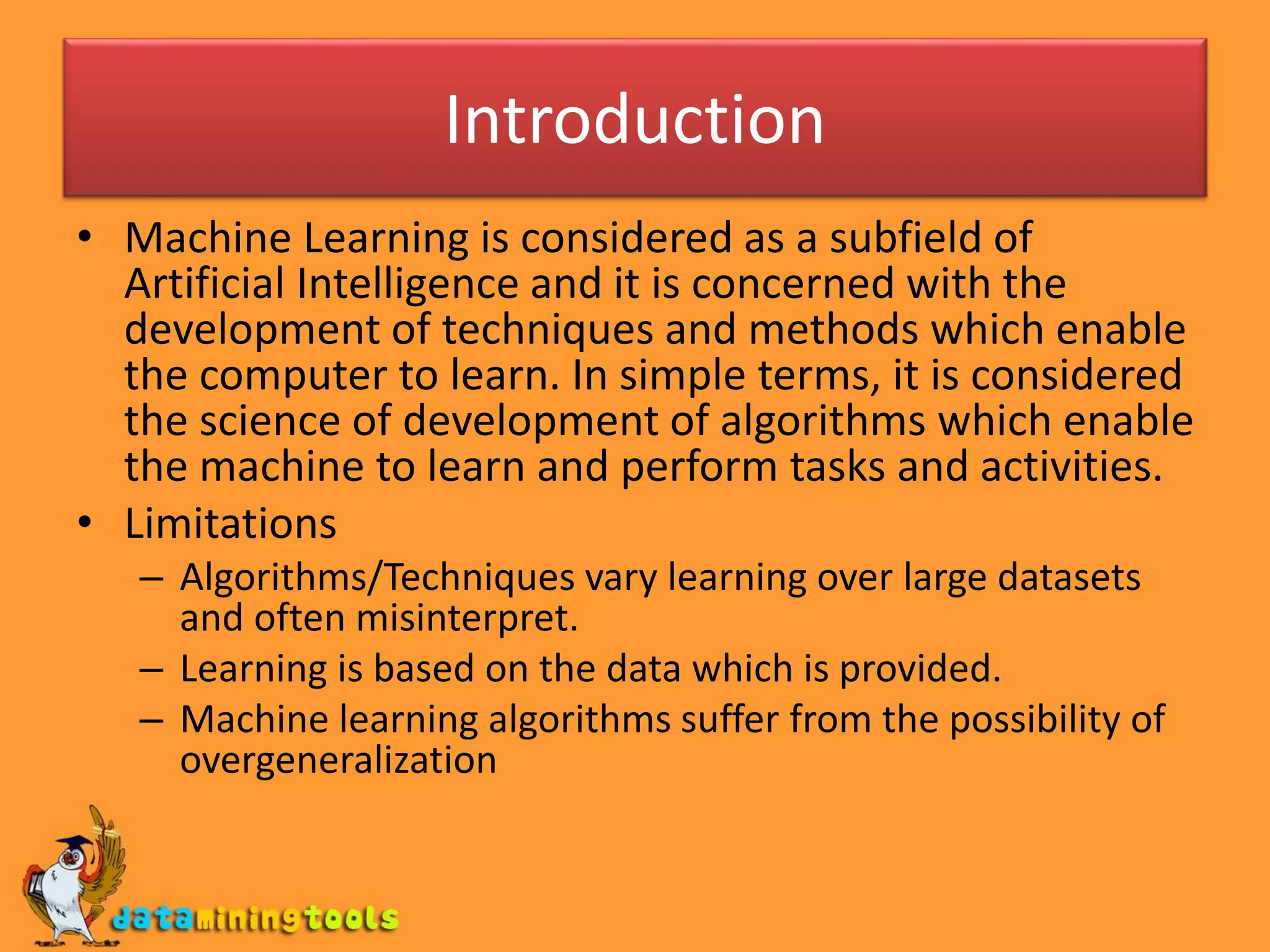 Introduction

• Machine Learning is considered as a subfield of Artificial Intelligence and it is concerned with the development of techniques and methods which enable the computer to learn. In simple terms, it is considered the science of development of algorithms which enable the machine to learn and perform tasks and activities.

• Limitations

– Algorithms/Techniques vary learning over large datasets and often misinterpret.

– Learning is based on the data which is provided.

– Machine learning algorithms suffer from the possibility of overgeneralization

dataminingtools